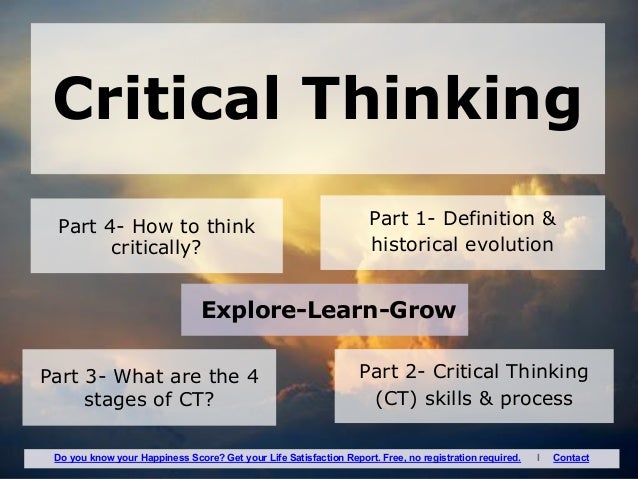 Critical Thinking

Part 4- How to think critically?

Part 1- Definition & historical evolution

Explore-Learn-Grow

Part 3- What are the 4 stages of CT?

Part 2- Critical Thinking (CT) skills & process

Do you know your Happiness Score? Get your Life Satisfaction Report. Free, no registration required. | Contact